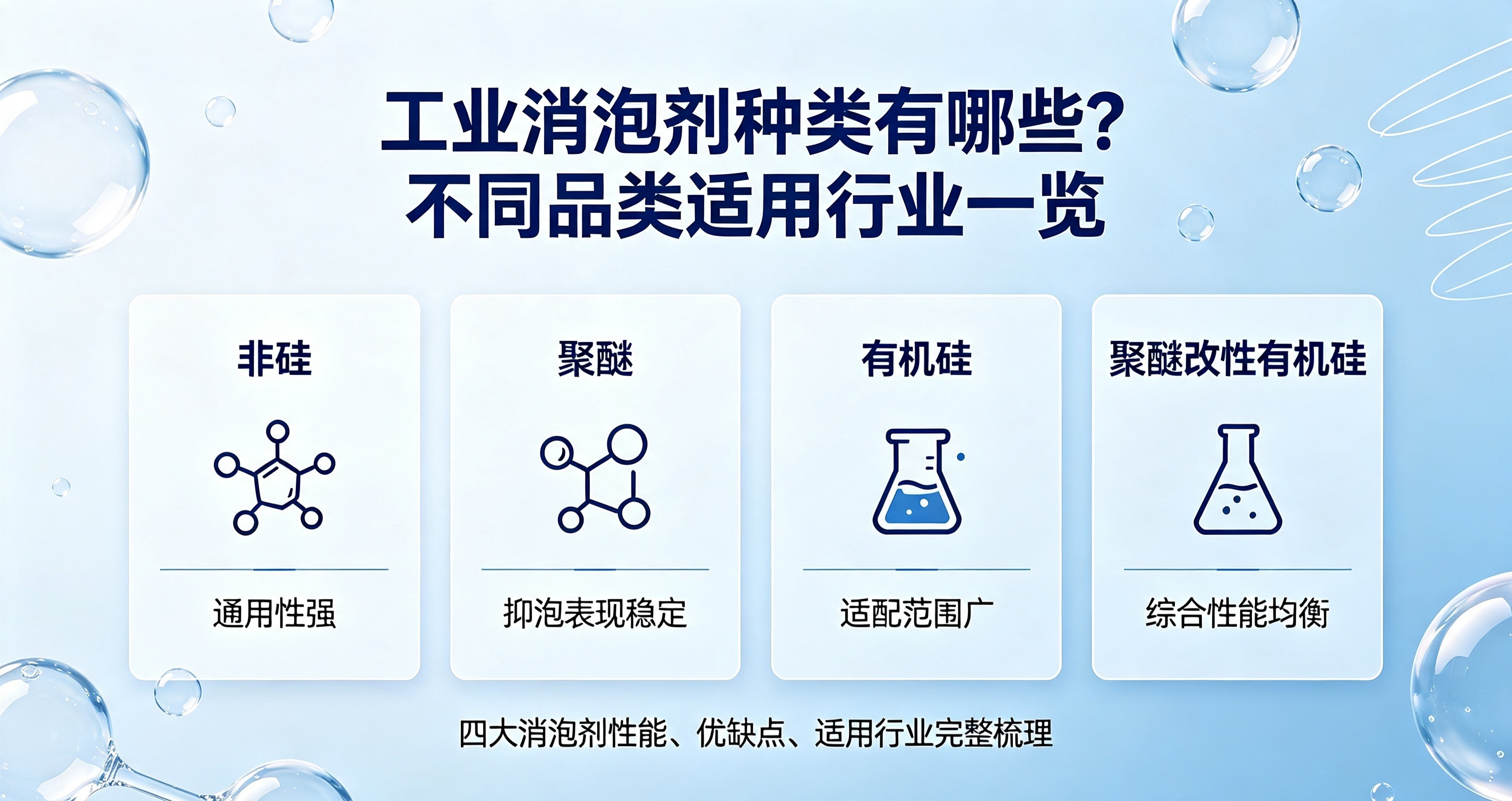 工业消泡剂种类有哪些？
不同品类适用行业一览

非硅

通用性强

聚醚

抑泡表现稳定

有机硅

适配范围广

聚醚改性有机硅

综合性能均衡

四大消泡剂性能、优缺点、适用行业完整梳理